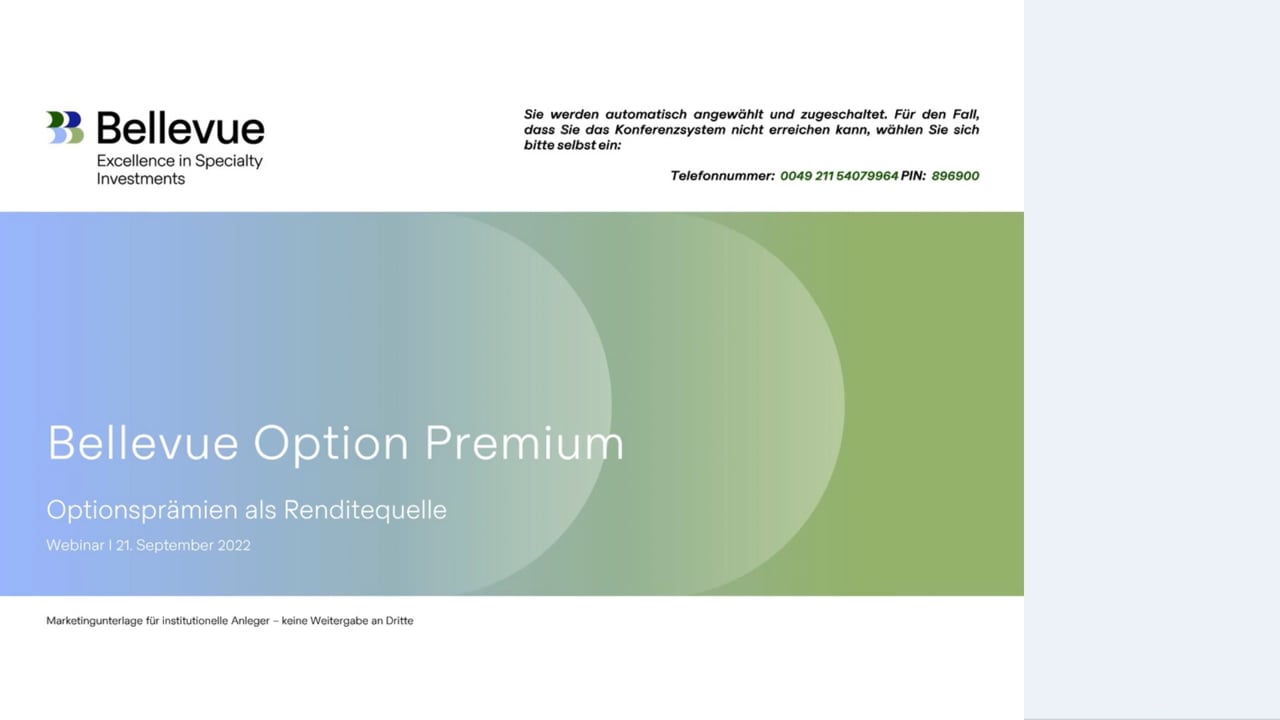 Bellevue
Excellence in Specialty Investments

Sie werden automatisch angewählt und zugeschaltet. Für den Fall, dass Sie das Konferenzsystem nicht erreichen kann, wählen Sie sich bitte selbst ein:

Telefonnummer: 0049 211 54079964 PIN: 896900

Bellevue Option Premium

Optionsprämien als Renditequelle

Webinar | 21. September 2022

Marketingunterlage für institutionelle Anleger – keine Weitergabe an Dritte